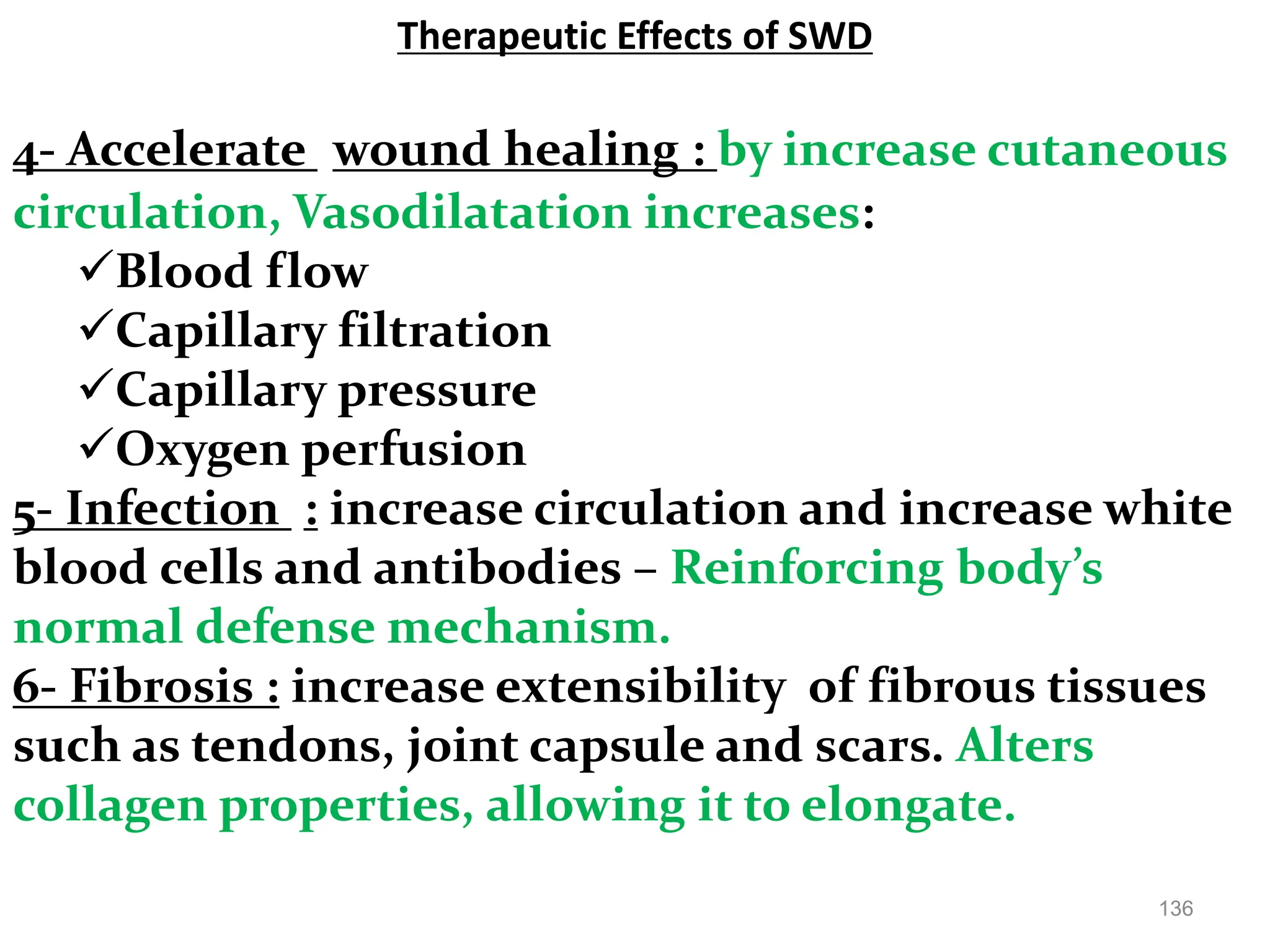 Therapeutic Effects of SWD

4- Accelerate wound healing : by increase cutaneous circulation, Vasodilatation increases:
✓Blood flow
✓Capillary filtration
✓Capillary pressure
✓Oxygen perfusion
5- Infection : increase circulation and increase white blood cells and antibodies – Reinforcing body's normal defense mechanism.
6- Fibrosis : increase extensibility of fibrous tissues such as tendons, joint capsule and scars. Alters collagen properties, allowing it to elongate.

136